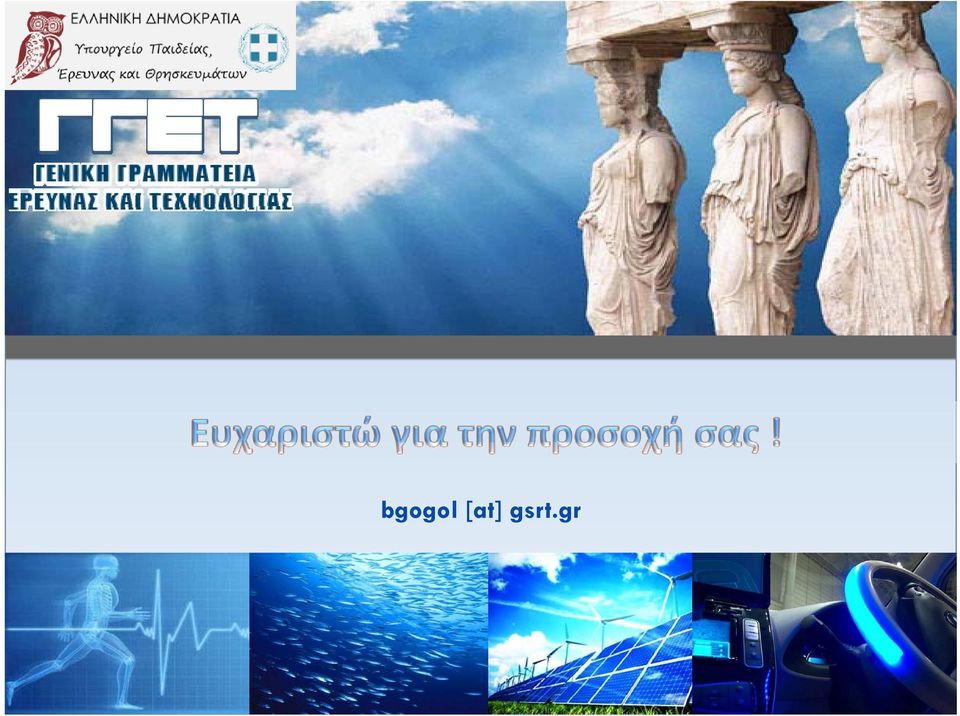 ΕΛΛΗΝΙΚΗ ΔΗΜΟΚΡΑΤΙΑ
Υπουργείο Παιδείας, Έρευνας και Θρησκευμάτων

ΓΓΕΤ
ΓΕΝΙΚΗ ΓΡΑΜΜΑΤΕΙΑ ΕΡΕΥΝΑΣ ΚΑΙ ΤΕΧΝΟΛΟΓΙΑΣ

Ευχαριστώ για την προσοχή σας !

bgogol [at] gsrt.gr